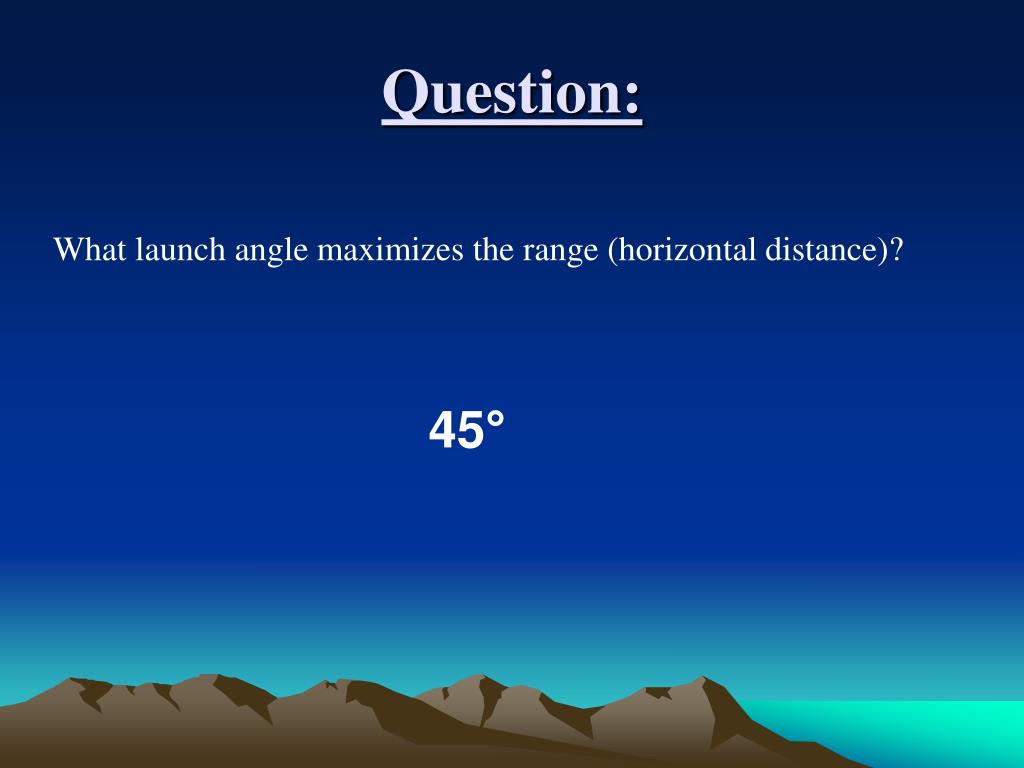 Question:

What launch angle maximizes the range (horizontal distance)?

45°